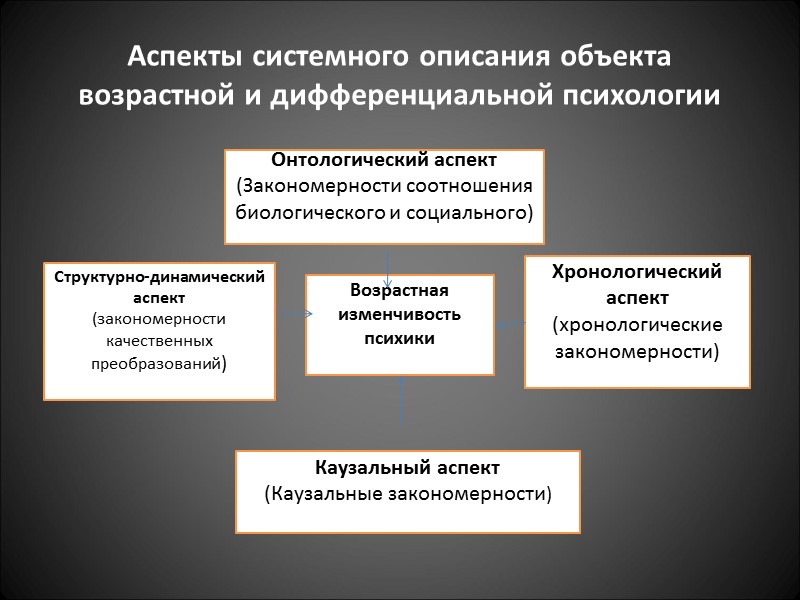 Аспекты системного описания объекта возрастной и дифференциальной психологии

Онтологический аспект
(Закономерности соотношения биологического и социального)

Структурно-динамический аспект
(закономерности качественных преобразований)

Возрастная изменчивость психики

Хронологический аспект
(хронологические закономерности)

Каузальный аспект
(Каузальные закономерности)